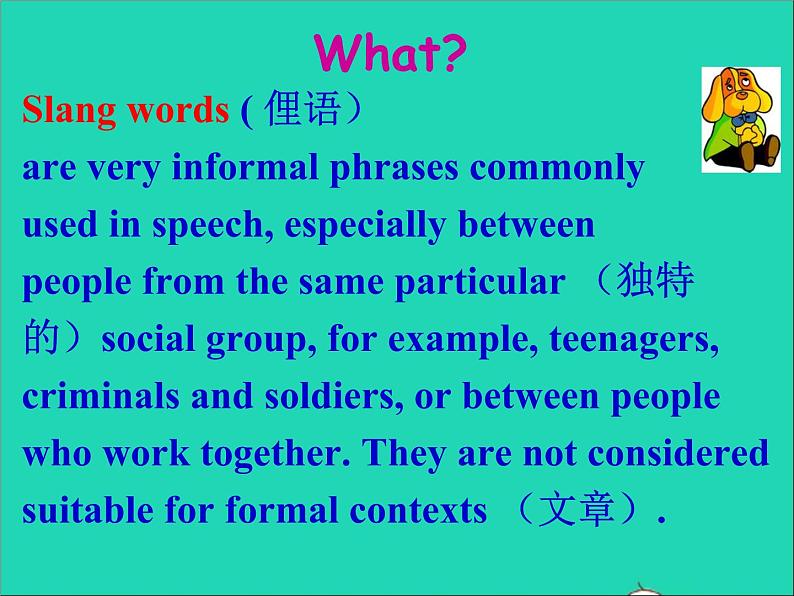 What?

Slang words ( 俚语）
are very informal phrases commonly used in speech, especially between people from the same particular （独特的）social group, for example, teenagers, criminals and soldiers, or between people who work together. They are not considered suitable for formal contexts （文章）.